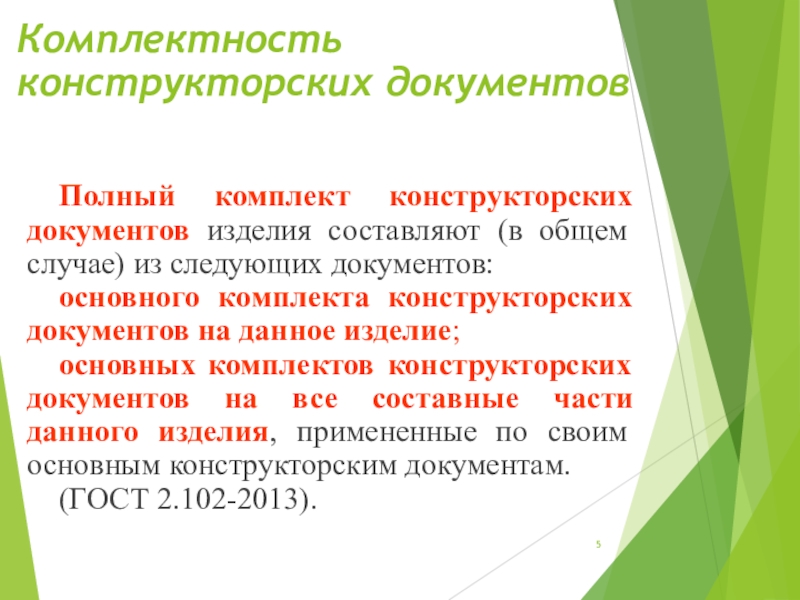 Комплектность конструкторских документов

Полный комплект конструкторских документов изделия составляют (в общем случае) из следующих документов:

основного комплекта конструкторских документов на данное изделие;

основных комплектов конструкторских документов на все составные части данного изделия, примененные по своим основным конструкторским документам.

(ГОСТ 2.102-2013).

5